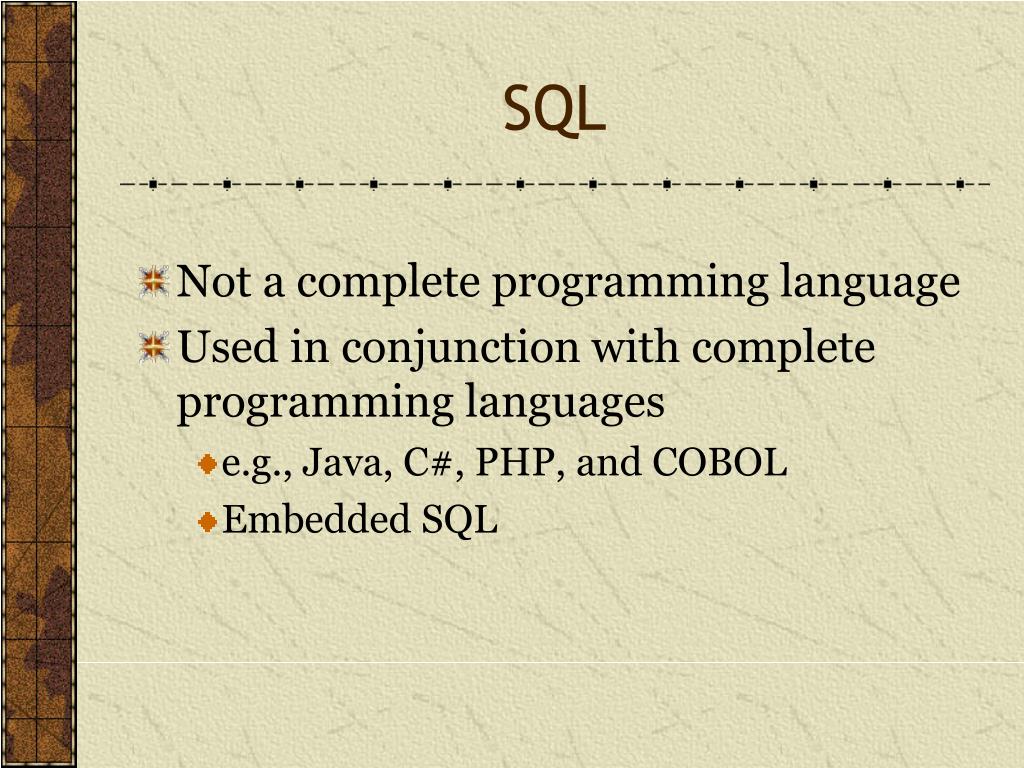 SQL

Not a complete programming language

Used in conjunction with complete programming languages

e.g., Java, C#, PHP, and COBOL

Embedded SQL